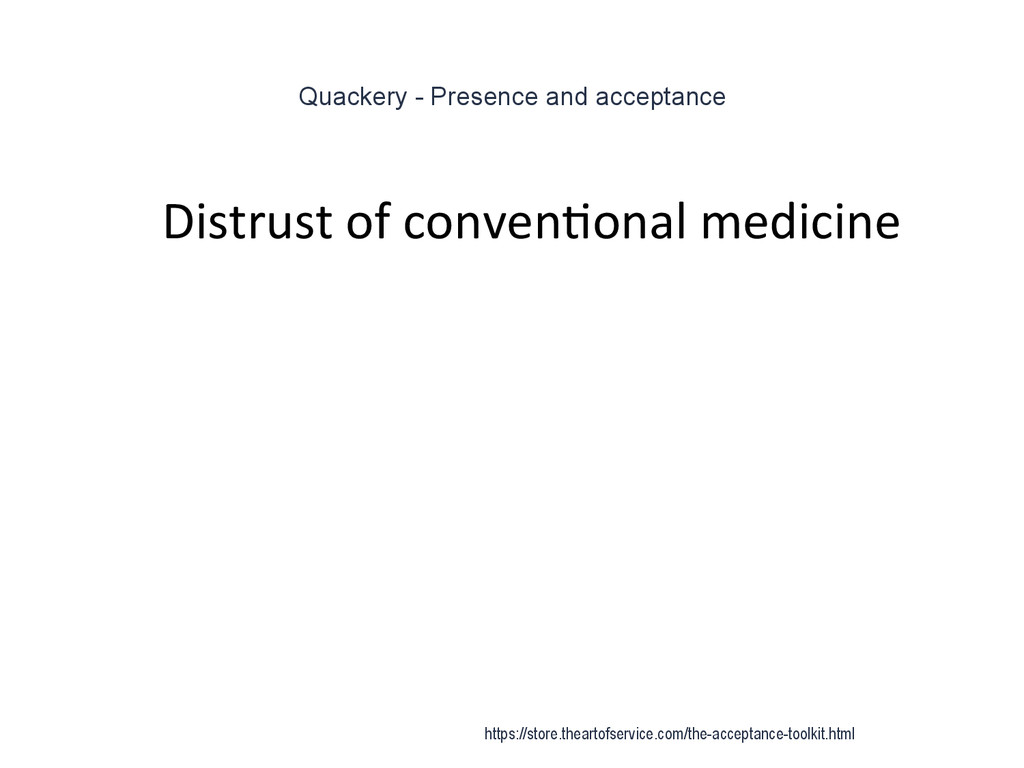 Quackery - Presence and acceptance

Distrust of conventional medicine

https://store.theartofservice.com/the-acceptance-toolkit.html